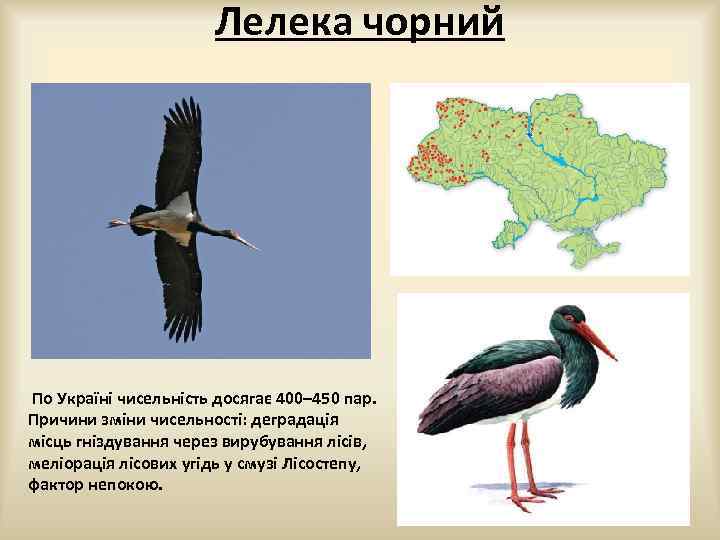 Лелека чорний

По Україні чисельність досягає 400–450 пар. Причини зміни чисельності: деградація місць гніздування через вирубування лісів, меліорація лісових угідь у смузі Лісостепу, фактор непокою.